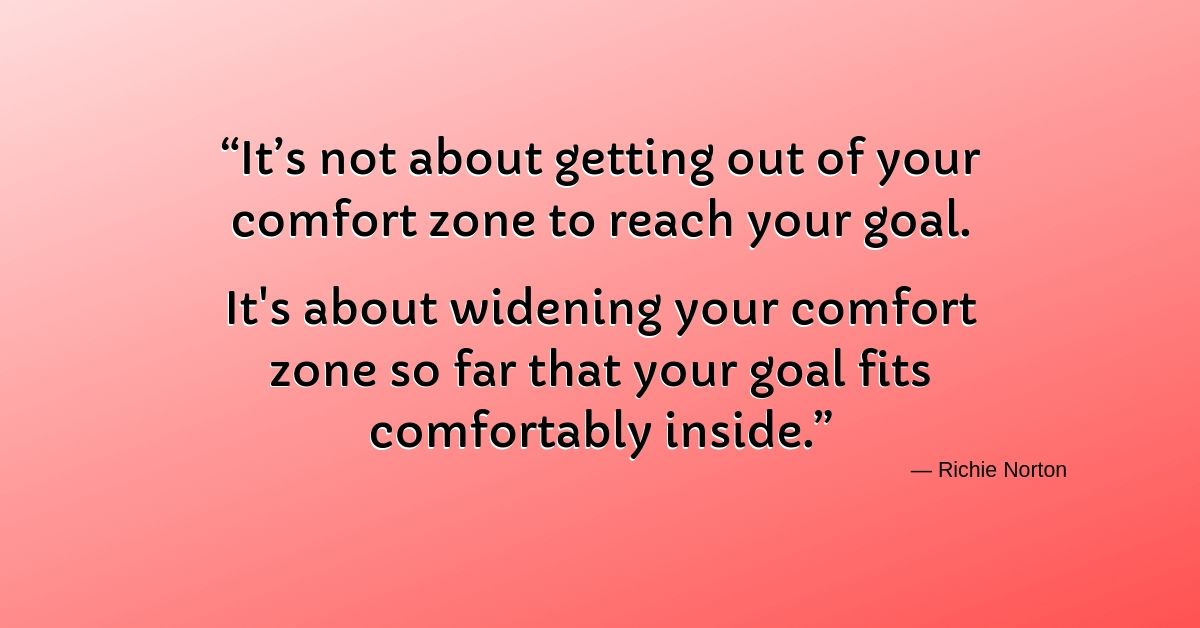 “It’s not about getting out of your comfort zone to reach your goal.

It's about widening your comfort zone so far that your goal fits comfortably inside.”

— Richie Norton